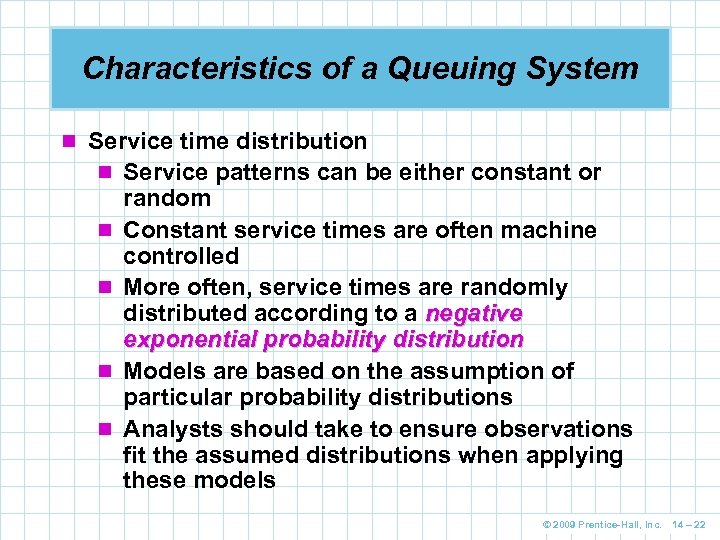 Characteristics of a Queuing System

Service time distribution

Service patterns can be either constant or random

Constant service times are often machine controlled

More often, service times are randomly distributed according to a negative exponential probability distribution

Models are based on the assumption of particular probability distributions

Analysts should take to ensure observations fit the assumed distributions when applying these models

© 2009 Prentice-Hall, Inc. 14 – 22